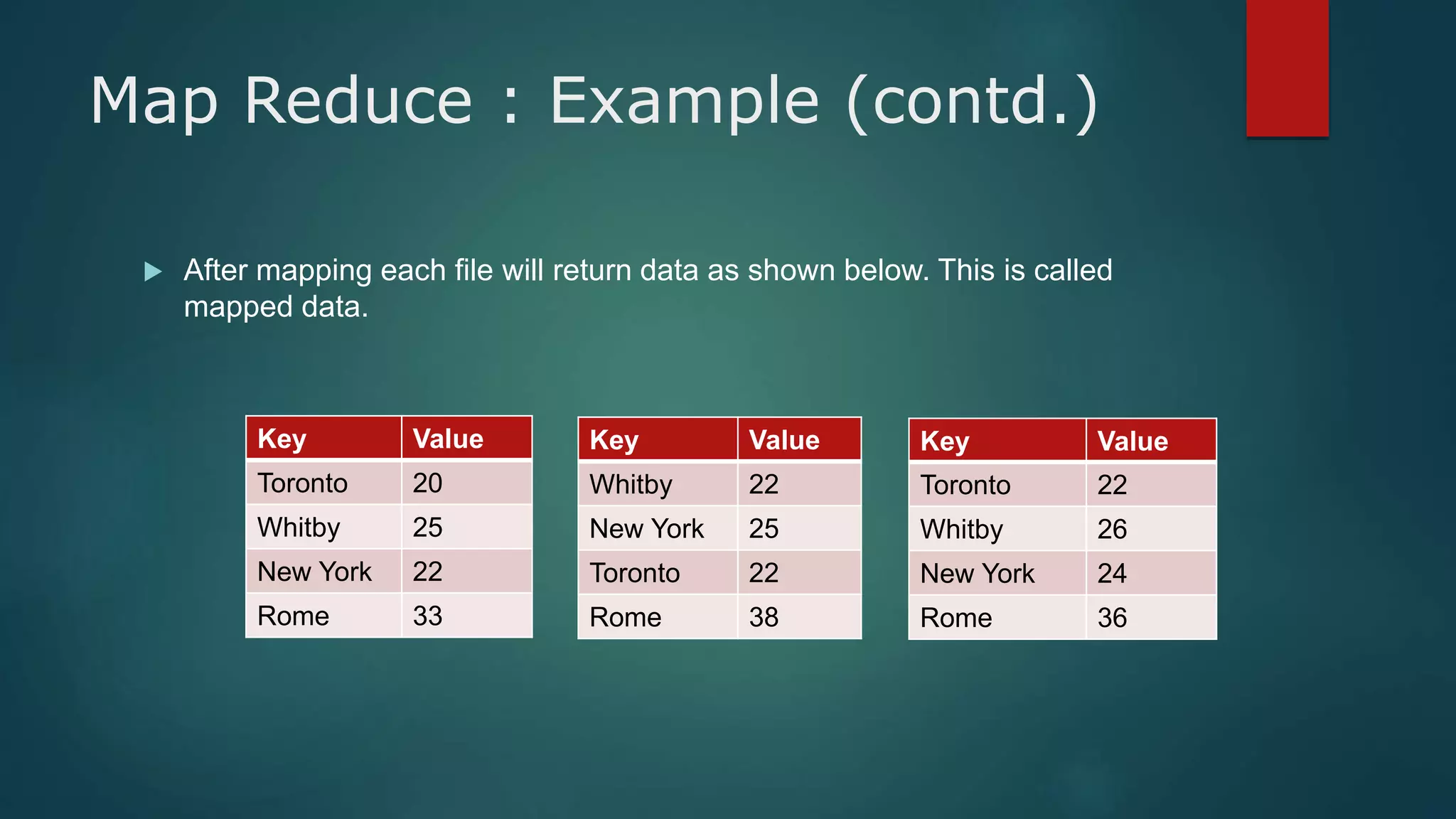 Map Reduce : Example (contd.)

After mapping each file will return data as shown below. This is called mapped data.

| Key | Value |
|---|---|
| Toronto | 20 |
| Whitby | 25 |
| New York | 22 |
| Rome | 33 |

| Key | Value |
|---|---|
| Whitby | 22 |
| New York | 25 |
| Toronto | 22 |
| Rome | 38 |

| Key | Value |
|---|---|
| Toronto | 22 |
| Whitby | 26 |
| New York | 24 |
| Rome | 36 |